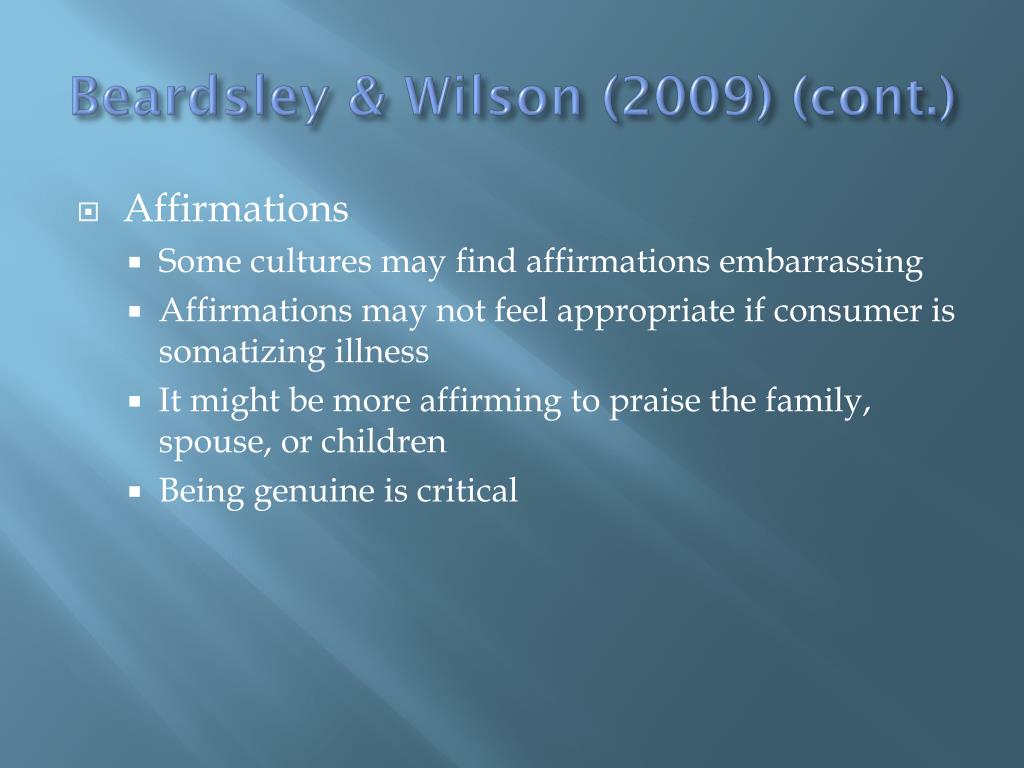 Beardsley & Wilson (2009) (cont.)

Affirmations
Some cultures may find affirmations embarrassing
Affirmations may not feel appropriate if consumer is somatizing illness
It might be more affirming to praise the family, spouse, or children
Being genuine is critical